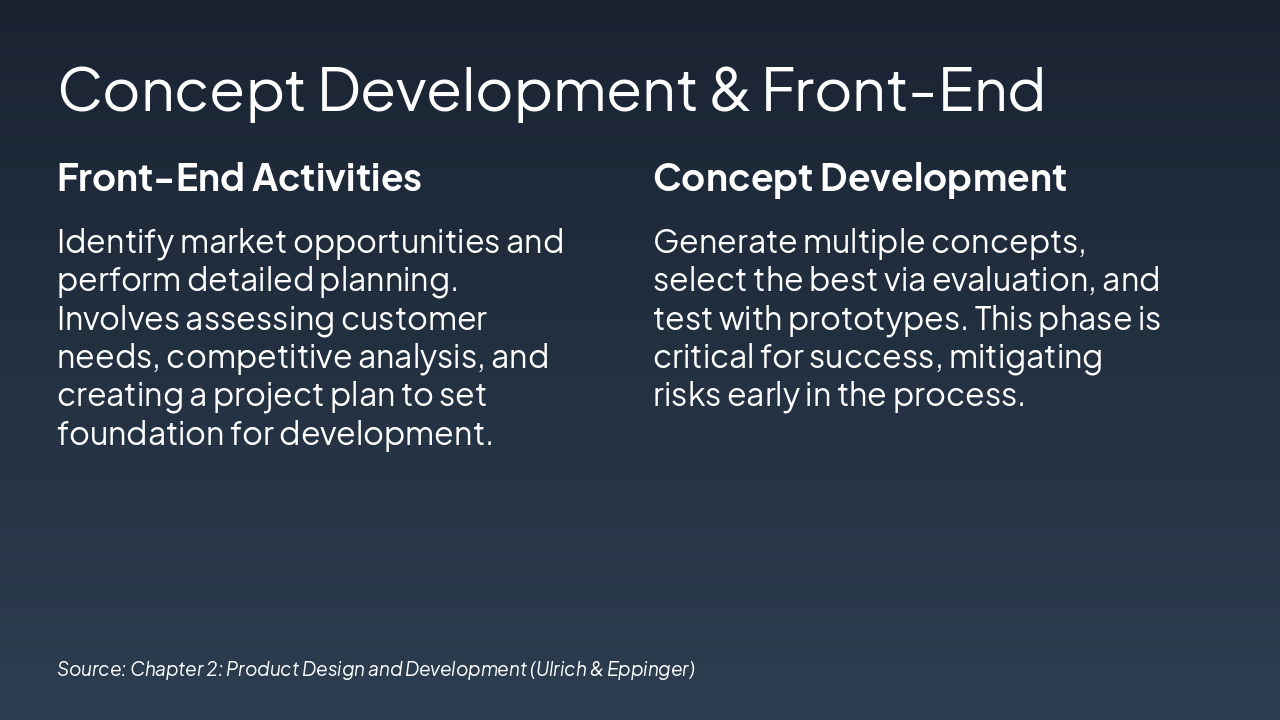 Concept Development & Front-End

Front-End Activities

Identify market opportunities and perform detailed planning. Involves assessing customer needs, competitive analysis, and creating a project plan to set foundation for development.

Concept Development

Generate multiple concepts, select the best via evaluation, and test with prototypes. This phase is critical for success, mitigating risks early in the process.

Source: Chapter 2: Product Design and Development (Ulrich & Eppinger)